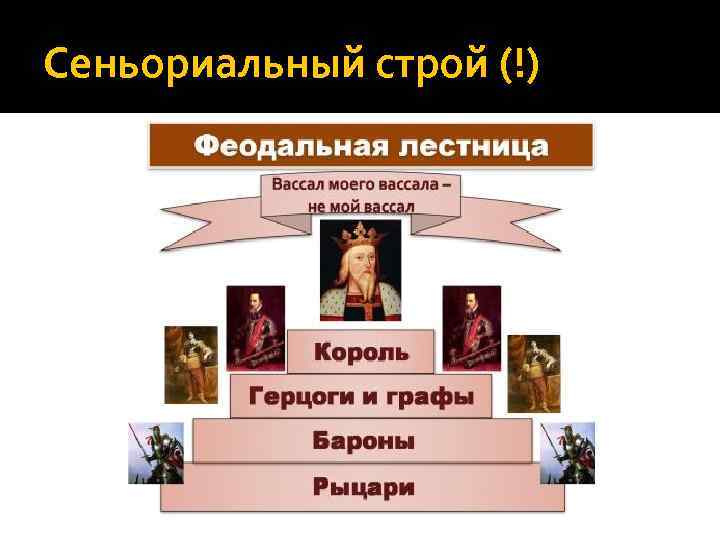 Сеньориальный строй (!)

Феодальная лестница

Вассал моего вассала – не мой вассал

Король

Герцоги и графы

Бароны

Рыцари